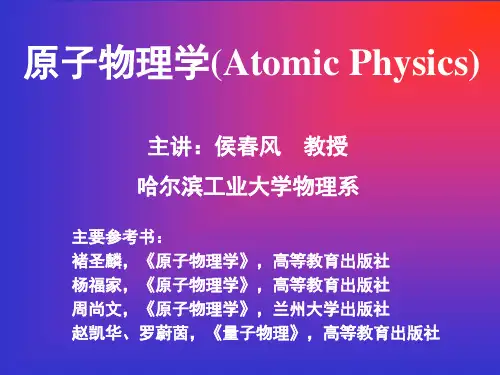 原子物理学(Atomic Physics)

主讲：侯春风　教授

哈尔滨工业大学物理系

主要参考书：
褚圣麟，《原子物理学》，高等教育出版社
杨福家，《原子物理学》，高等教育出版社
周尚文，《原子物理学》，兰州大学出版社
赵凯华、罗蔚茵，《量子物理》，高等教育出版社